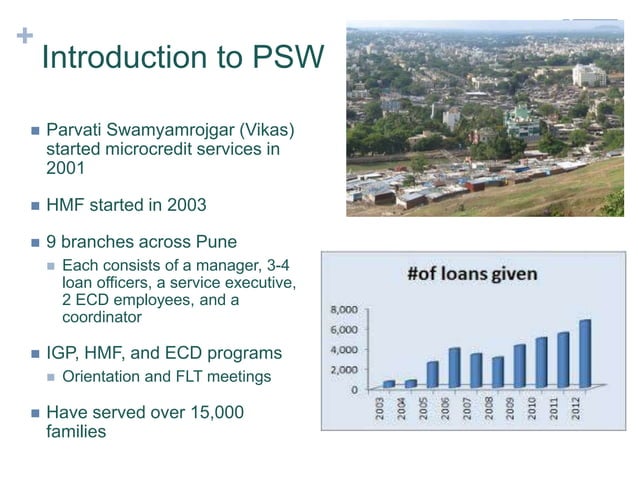 +
Introduction to PSW

■ Parvati Swamyamrojgar (Vikas) started microcredit services in 2001

■ HMF started in 2003

■ 9 branches across Pune
  ■ Each consists of a manager, 3-4 loan officers, a service executive, 2 ECD employees, and a coordinator

■ IGP, HMF, and ECD programs
  ■ Orientation and FLT meetings

■ Have served over 15,000 families

#of loans given

8,000
6,000
4,000
2,000
0

2003 2004 2005 2006 2007 2008 2009 2010 2011 2012